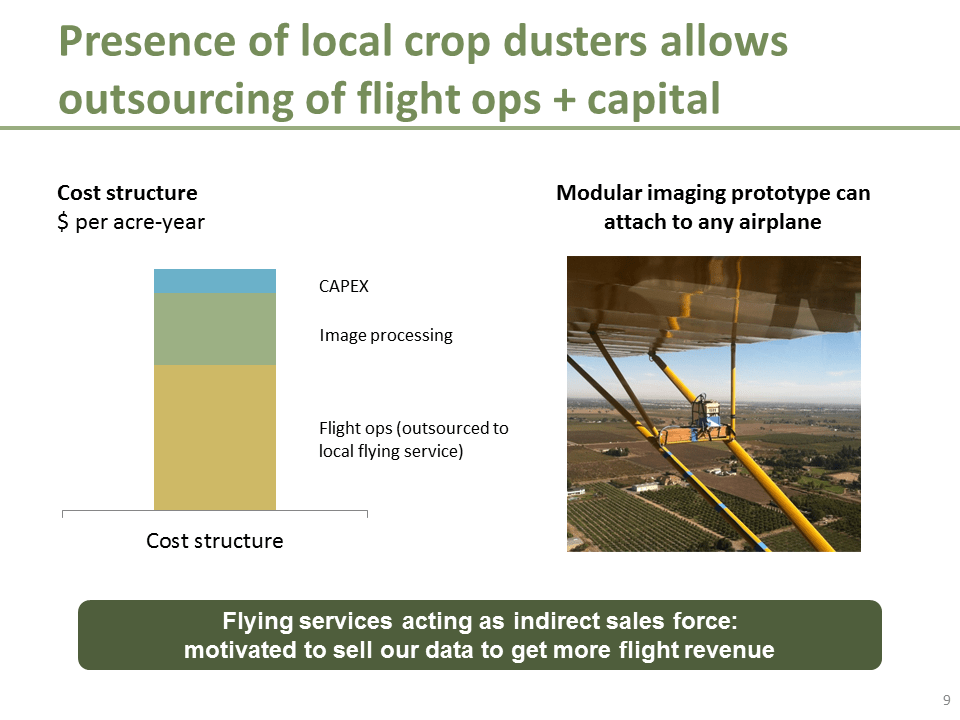 Presence of local crop dusters allows outsourcing of flight ops + capital

Cost structure
$ per acre-year

CAPEX

Image processing

Flight ops (outsourced to local flying service)

Cost structure

Modular imaging prototype can attach to any airplane

Flying services acting as indirect sales force: motivated to sell our data to get more flight revenue

9